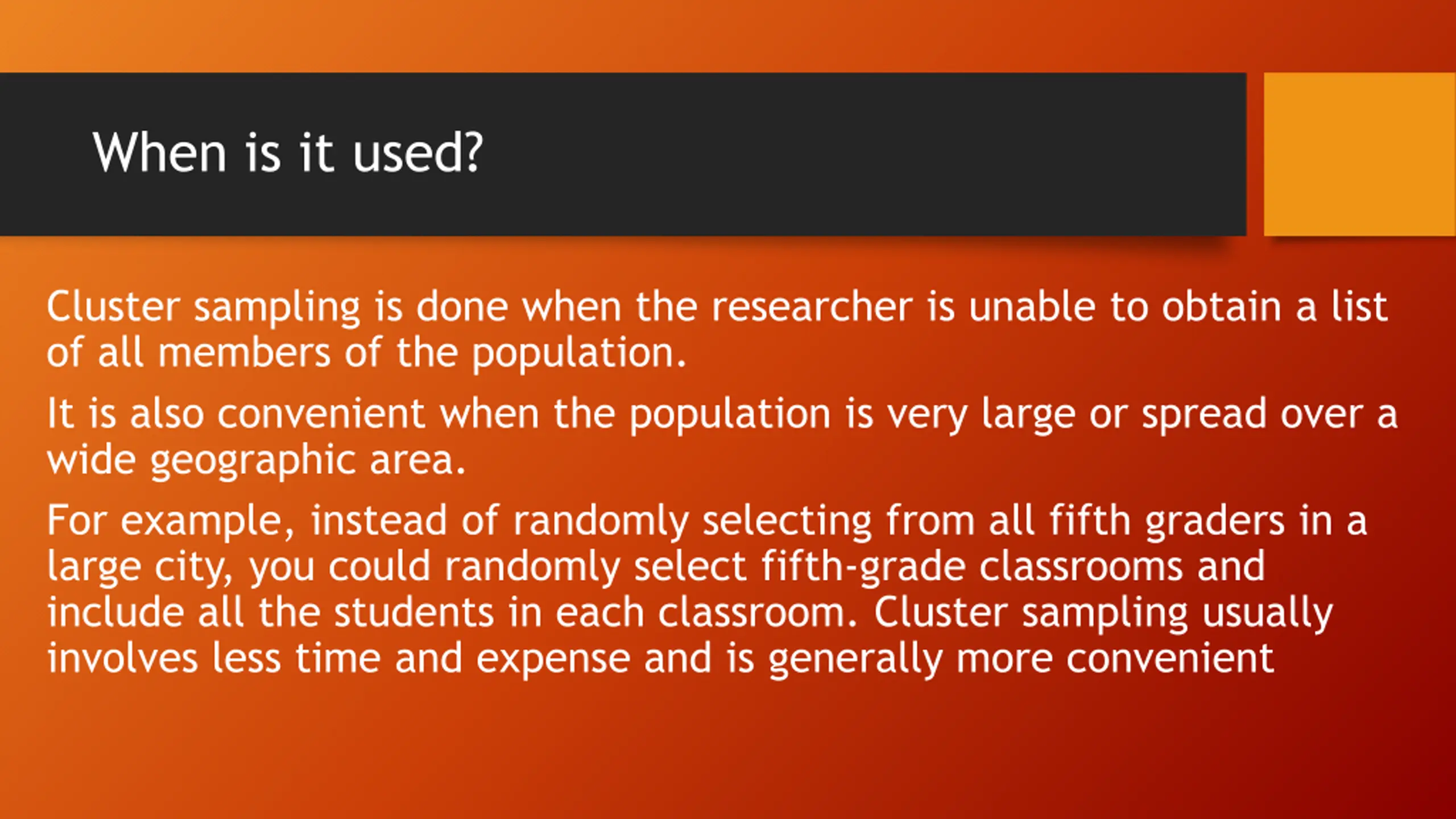 When is it used?

Cluster sampling is done when the researcher is unable to obtain a list of all members of the population.

It is also convenient when the population is very large or spread over a wide geographic area.

For example, instead of randomly selecting from all fifth graders in a large city, you could randomly select fifth-grade classrooms and include all the students in each classroom. Cluster sampling usually involves less time and expense and is generally more convenient